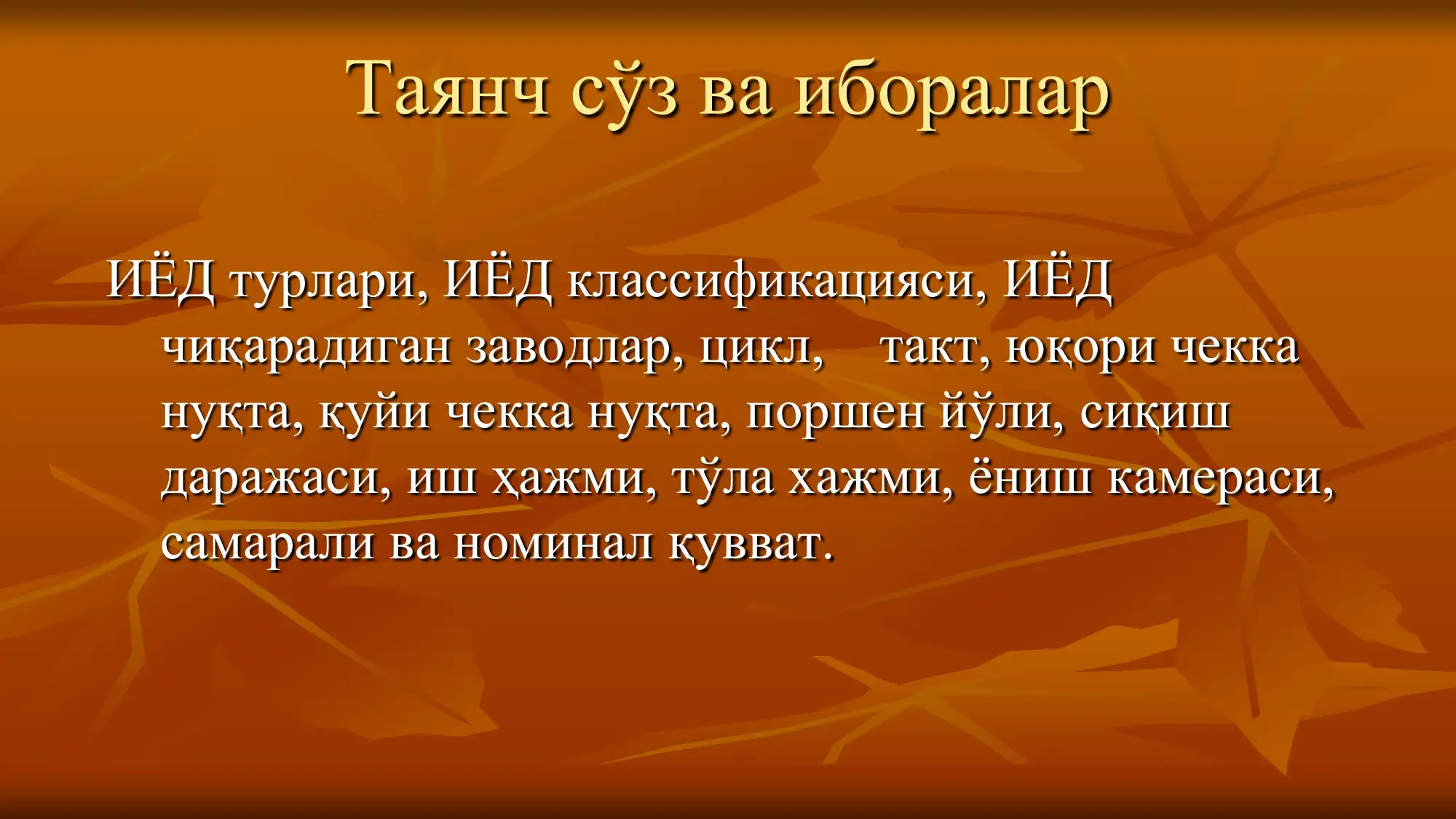 Таянч сўз ва иборалар

ИЁД турлари, ИЁД классификацияси, ИЁД чиқарадиган заводлар, цикл,    такт, юқори чекка нуқта, қуйи чекка нуқта, поршен йўли, сиқиш даражаси, иш ҳажми, тўла хажми, ёниш камераси, самарали ва номинал қувват.